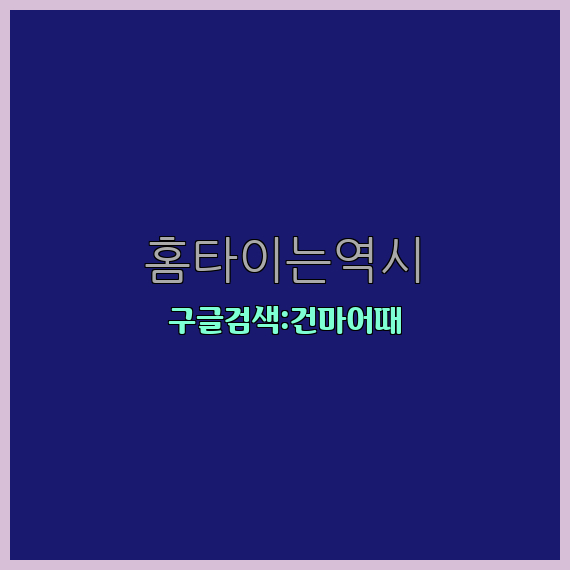 홈타이는역시

구글검색:건마어때